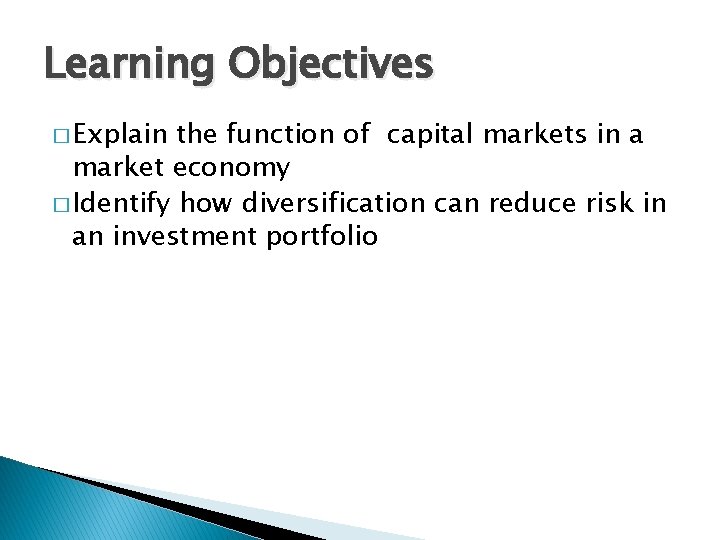 Learning Objectives

□ Explain the function of capital markets in a market economy
□ Identify how diversification can reduce risk in an investment portfolio